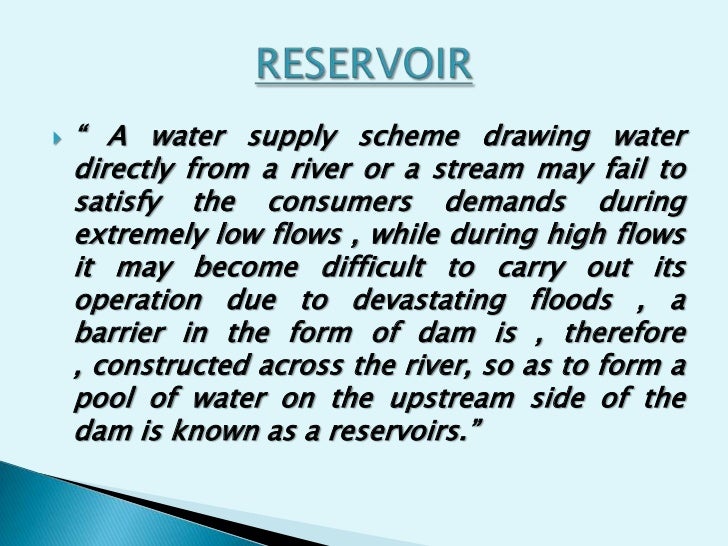 RESERVOIR

“ A water supply scheme drawing water directly from a river or a stream may fail to satisfy the consumers demands during extremely low flows , while during high flows it may become difficult to carry out its operation due to devastating floods , a barrier in the form of dam is , therefore , constructed across the river, so as to form a pool of water on the upstream side of the dam is known as a reservoirs.”